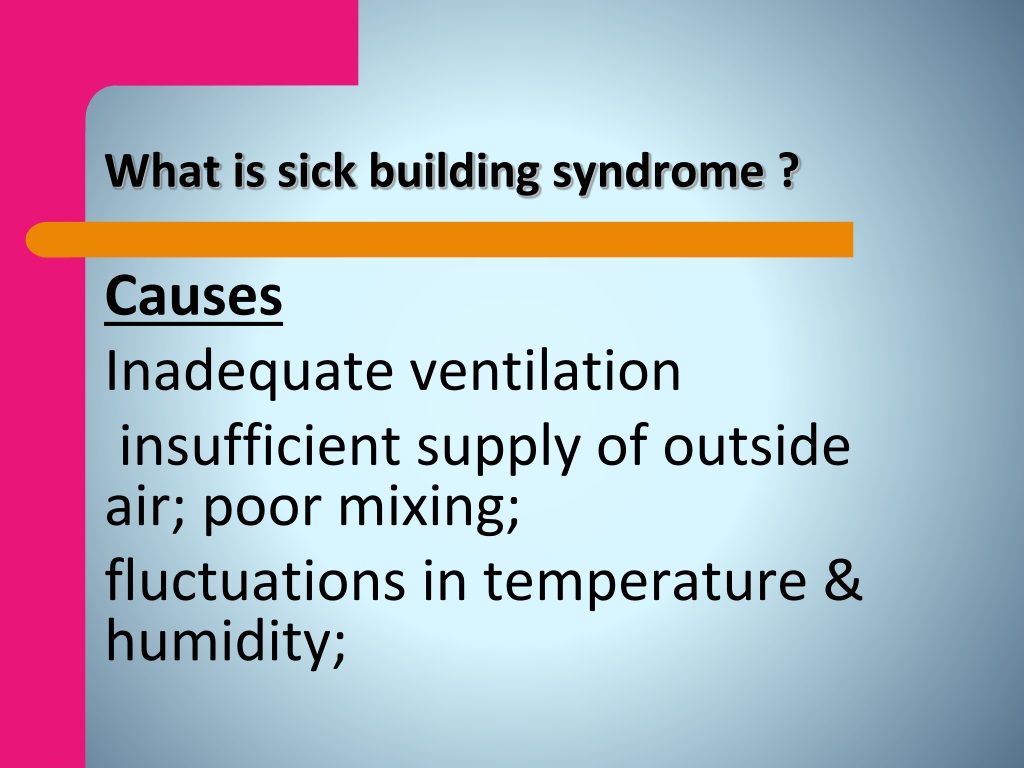 What is sick building syndrome ?

Causes
Inadequate ventilation
insufficient supply of outside air; poor mixing;
fluctuations in temperature & humidity;